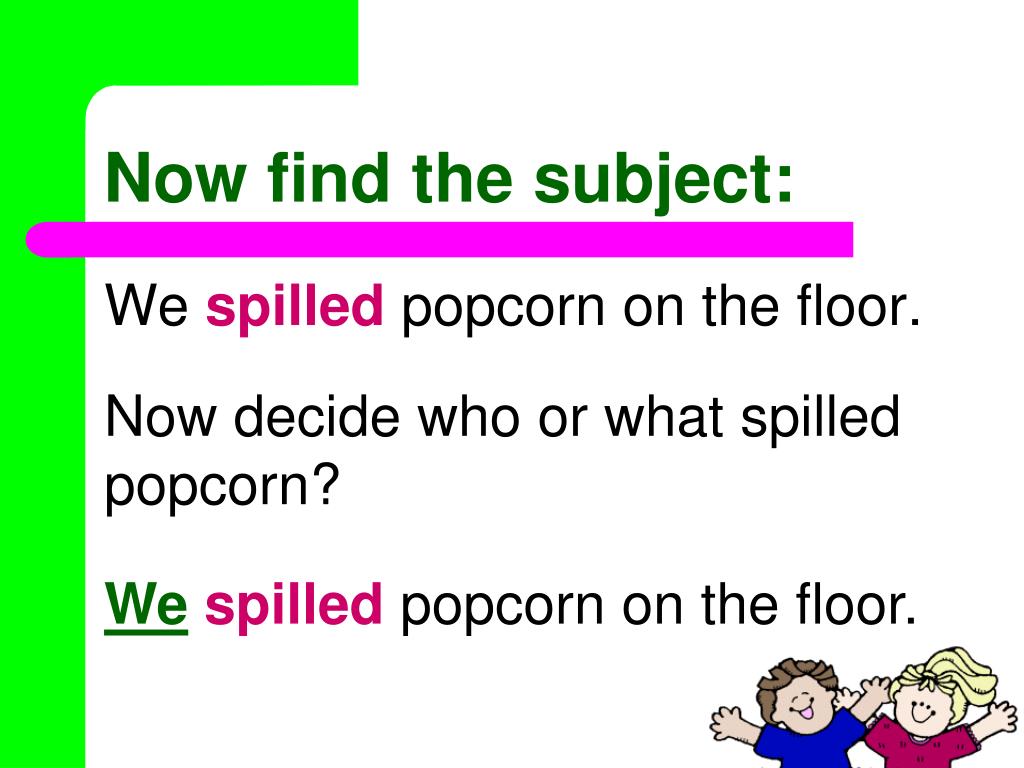 Now find the subject:

We spilled popcorn on the floor.

Now decide who or what spilled popcorn?

We spilled popcorn on the floor.